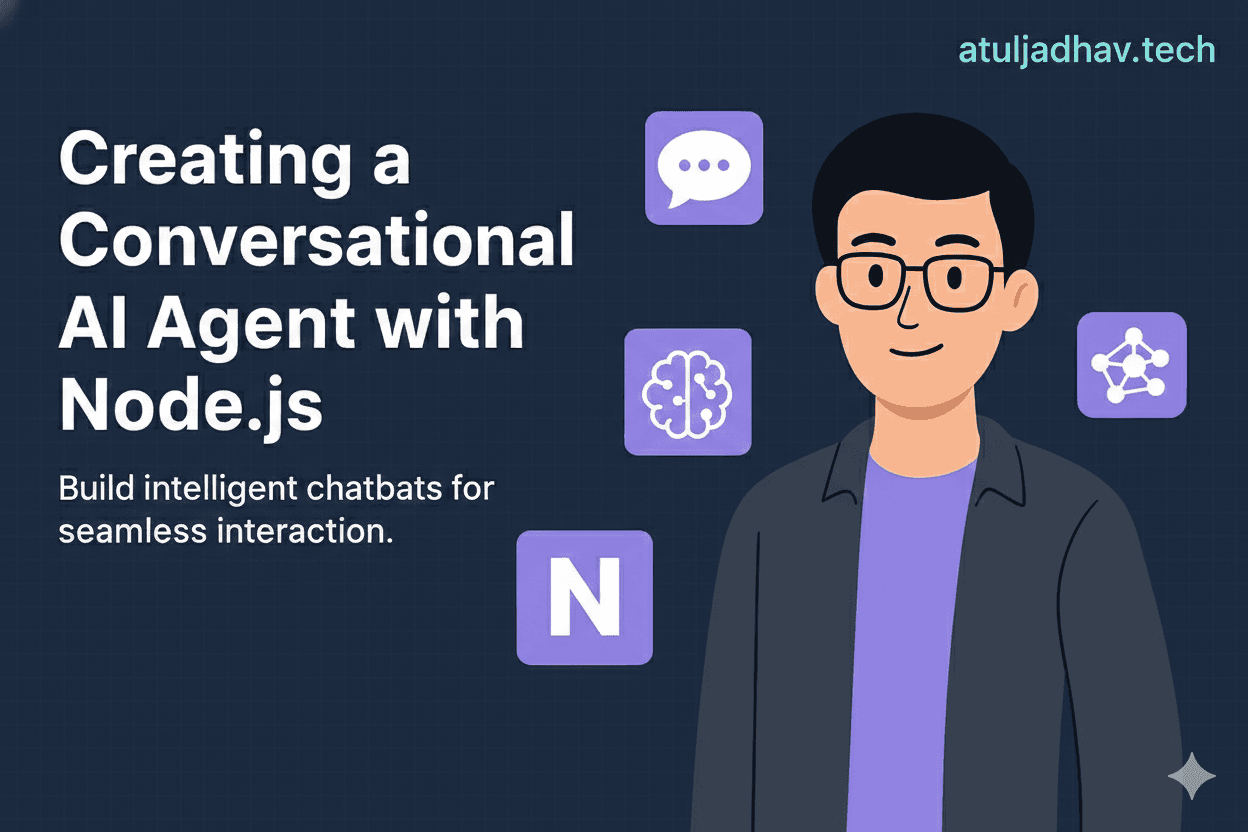 atuljadhav.tech

Creating a Conversational AI Agent with Node.js

Build intelligent chatbats for seamless interaction.

N